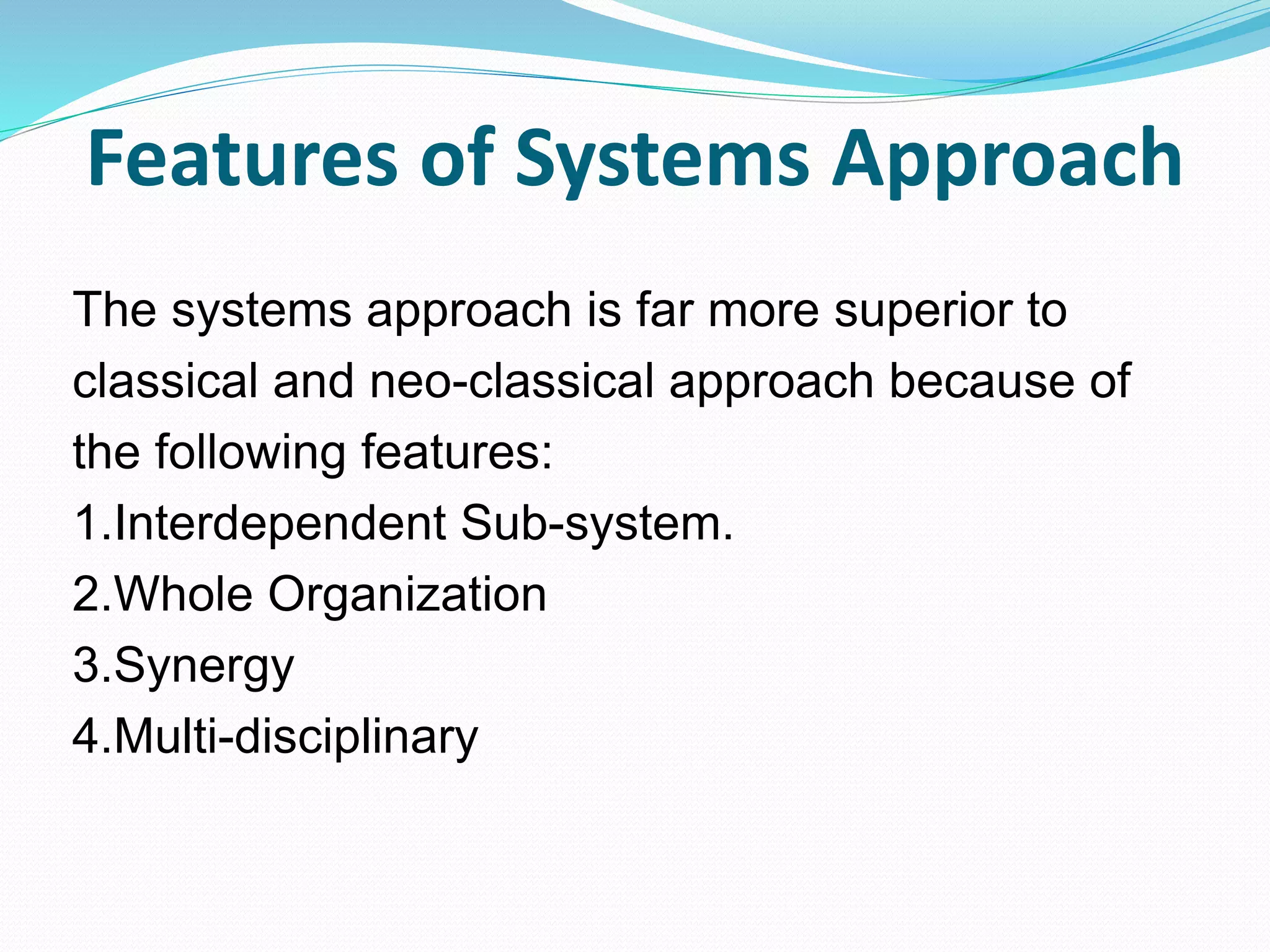 Features of Systems Approach

The systems approach is far more superior to classical and neo-classical approach because of the following features:
1.Interdependent Sub-system.
2.Whole Organization
3.Synergy
4.Multi-disciplinary